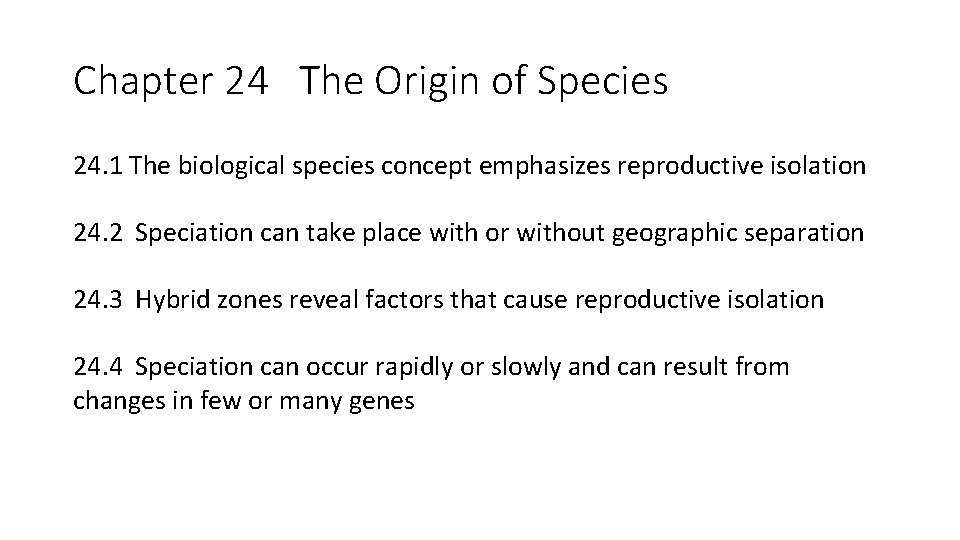 Chapter 24 The Origin of Species

24.1 The biological species concept emphasizes reproductive isolation

24.2 Speciation can take place with or without geographic separation

24.3 Hybrid zones reveal factors that cause reproductive isolation

24.4 Speciation can occur rapidly or slowly and can result from changes in few or many genes